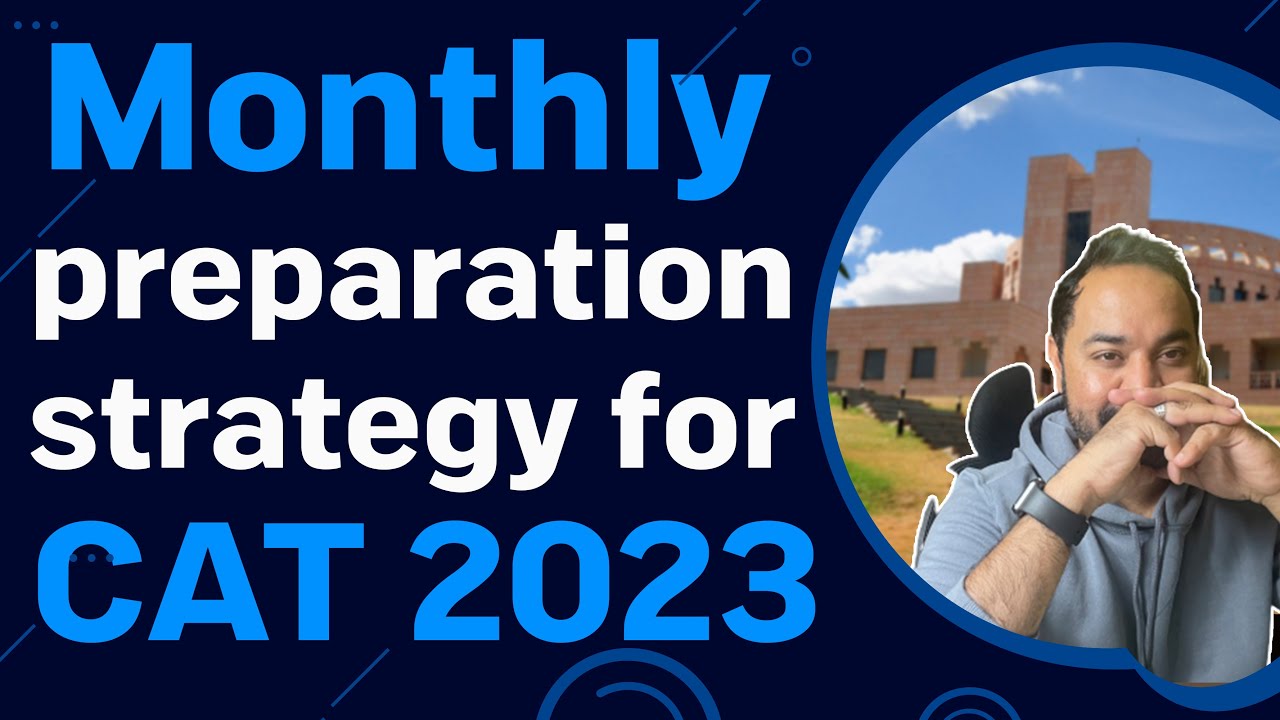 Monthly preparation strategy for CAT 2023